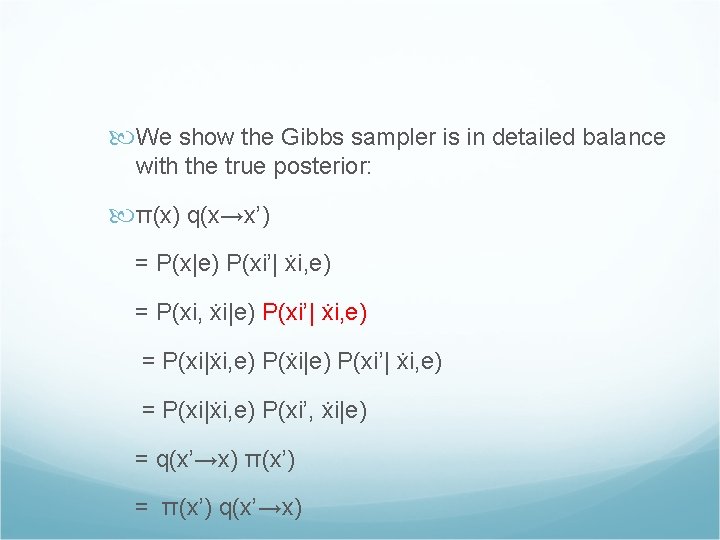 We show the Gibbs sampler is in detailed balance with the true posterior:

π(x) q(x→x’)

= P(x|e) P(xi’| ẋi,e)

= P(xi, ẋi|e) P(xi’| ẋi,e)

= P(xi|ẋi,e) P(ẋi|e) P(xi’| ẋi,e)

= P(xi|ẋi,e) P(xi’, ẋi|e)

= q(x’→x) π(x’)

= π(x’) q(x’→x)